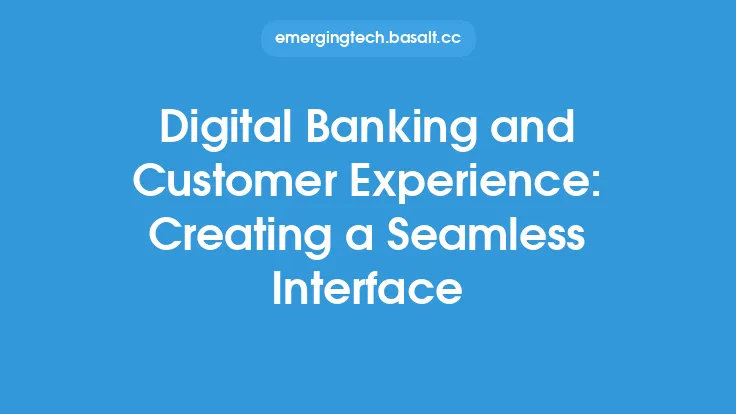 emergingtech.basalt.cc

Digital Banking and Customer Experience: Creating a Seamless Interface